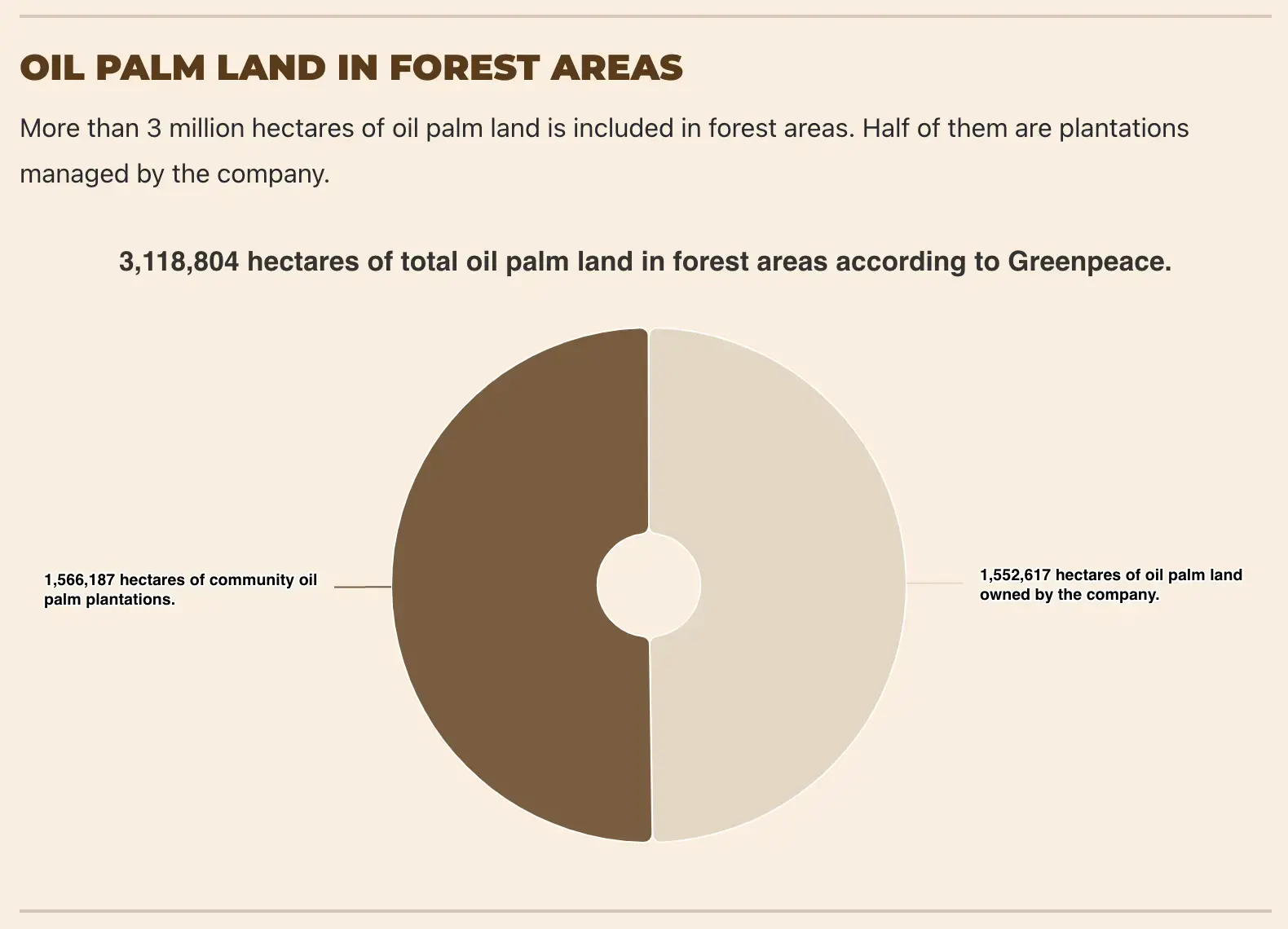 OIL PALM LAND IN FOREST AREAS

More than 3 million hectares of oil palm land is included in forest areas. Half of them are plantations managed by the company.

3,118,804 hectares of total oil palm land in forest areas according to Greenpeace.

1,566,187 hectares of community oil palm plantations.

1,552,617 hectares of oil palm land owned by the company.